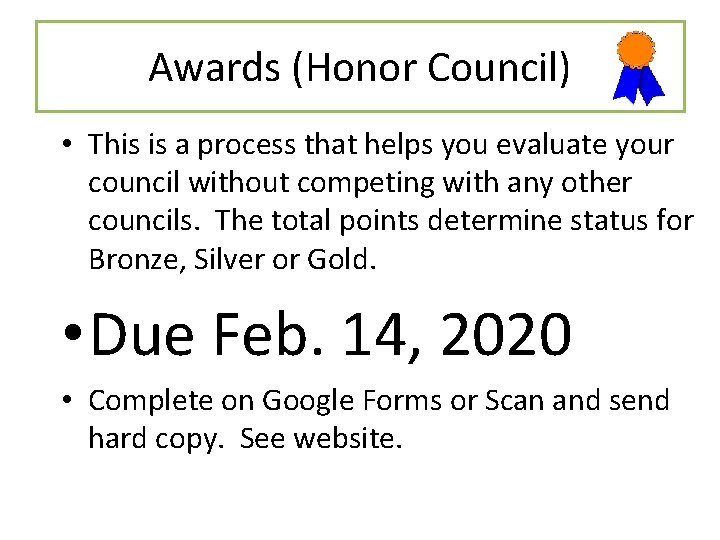 Awards (Honor Council)

• This is a process that helps you evaluate your council without competing with any other councils. The total points determine status for Bronze, Silver or Gold.

• Due Feb. 14, 2020

• Complete on Google Forms or Scan and send hard copy. See website.